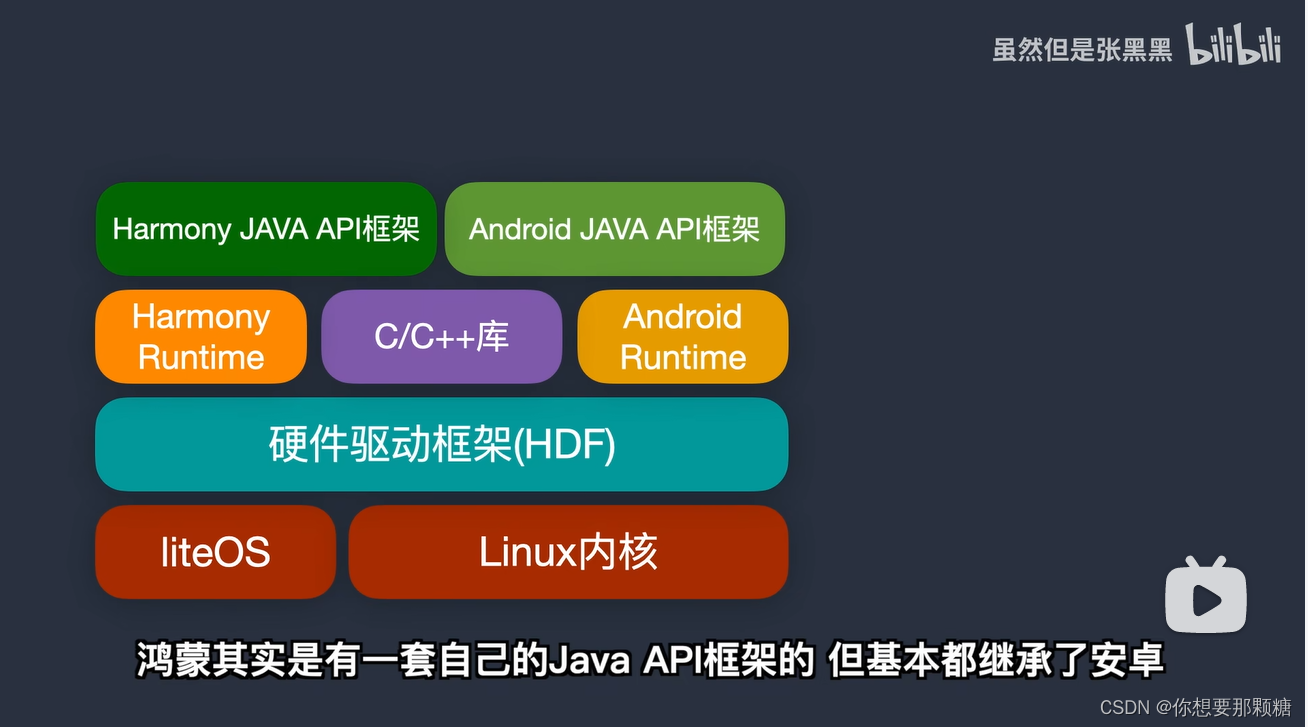 虽然但是张黑黑 bilibili

Harmony JAVA API框架

Android JAVA API框架

Harmony Runtime

C/C++库

Android Runtime

硬件驱动框架(HDF)

liteOS

Linux内核

鸿蒙其实是有一套自己的Java API框架的 但基本都继承了安卓

CSDN @你想要那颗糖